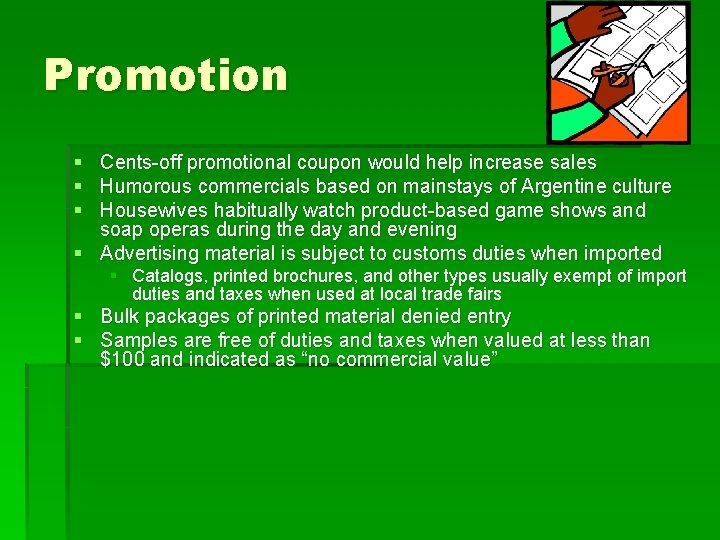 Promotion

- Cents-off promotional coupon would help increase sales
- Humorous commercials based on mainstays of Argentine culture
- Housewives habitually watch product-based game shows and soap operas during the day and evening
- Advertising material is subject to customs duties when imported
  - Catalogs, printed brochures, and other types usually exempt of import duties and taxes when used at local trade fairs
- Bulk packages of printed material denied entry
- Samples are free of duties and taxes when valued at less than \$100 and indicated as “no commercial value”